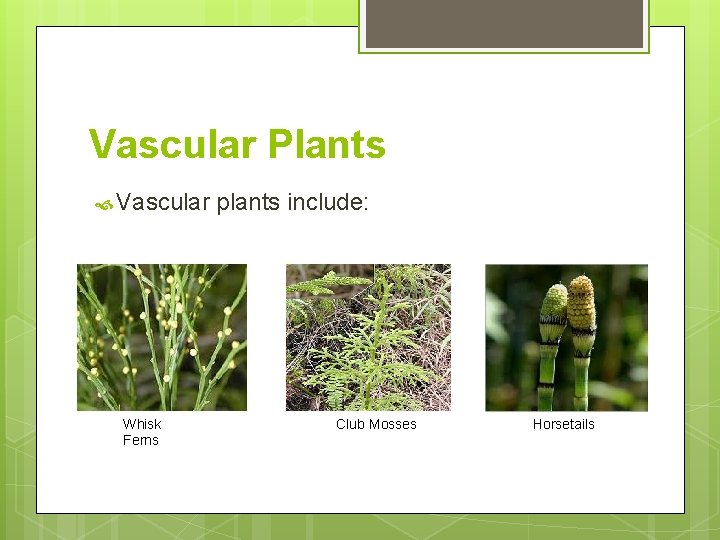 Vascular Plants

Vascular plants include:

Whisk Ferns

Club Mosses

Horsetails